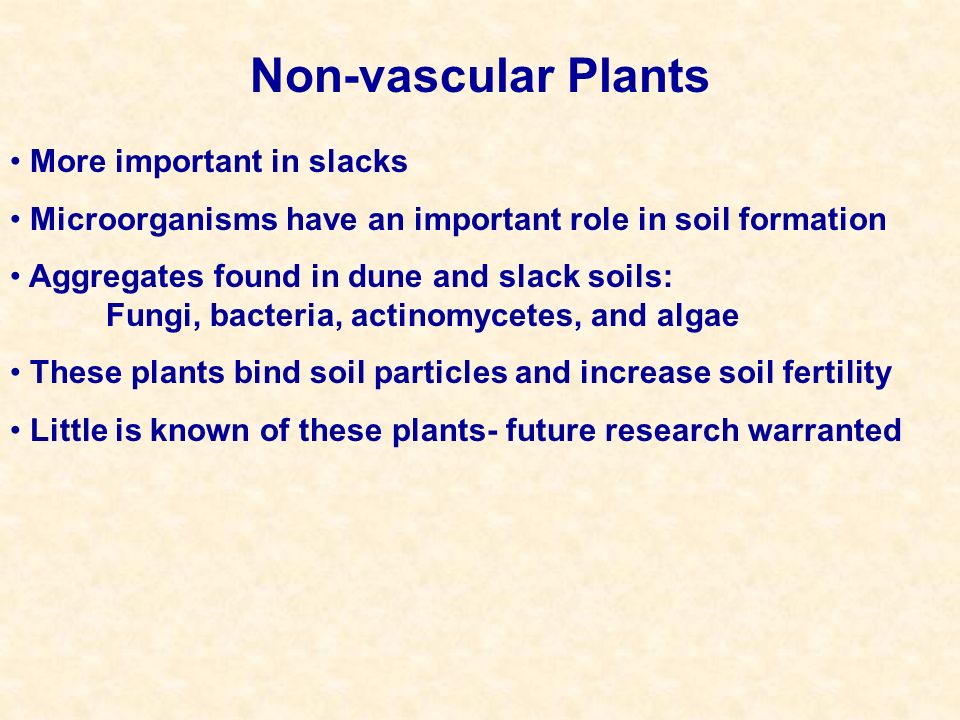 Non-vascular Plants

• More important in slacks

• Microorganisms have an important role in soil formation

• Aggregates found in dune and slack soils:
Fungi, bacteria, actinomycetes, and algae

• These plants bind soil particles and increase soil fertility

• Little is known of these plants- future research warranted